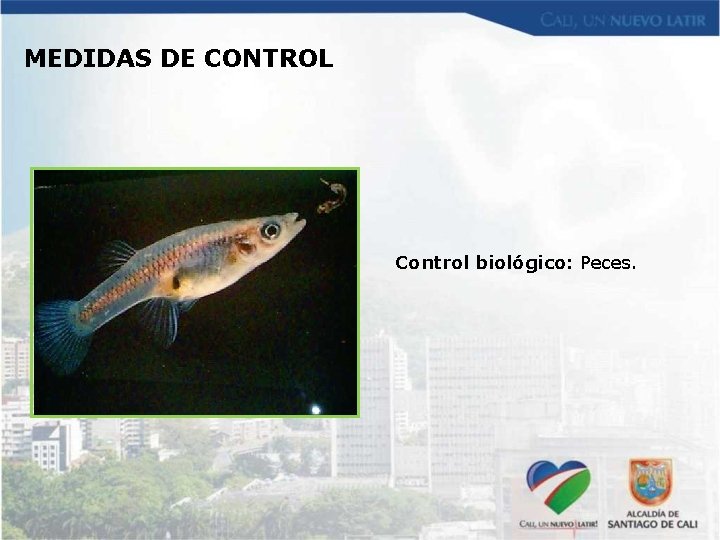 CALI, UN NUEVO LATIR

MEDIDAS DE CONTROL

Control biológico: Peces.

CALI, UN NUEVO LATIR!

ALCALDÍA DE SANTIAGO DE CALI